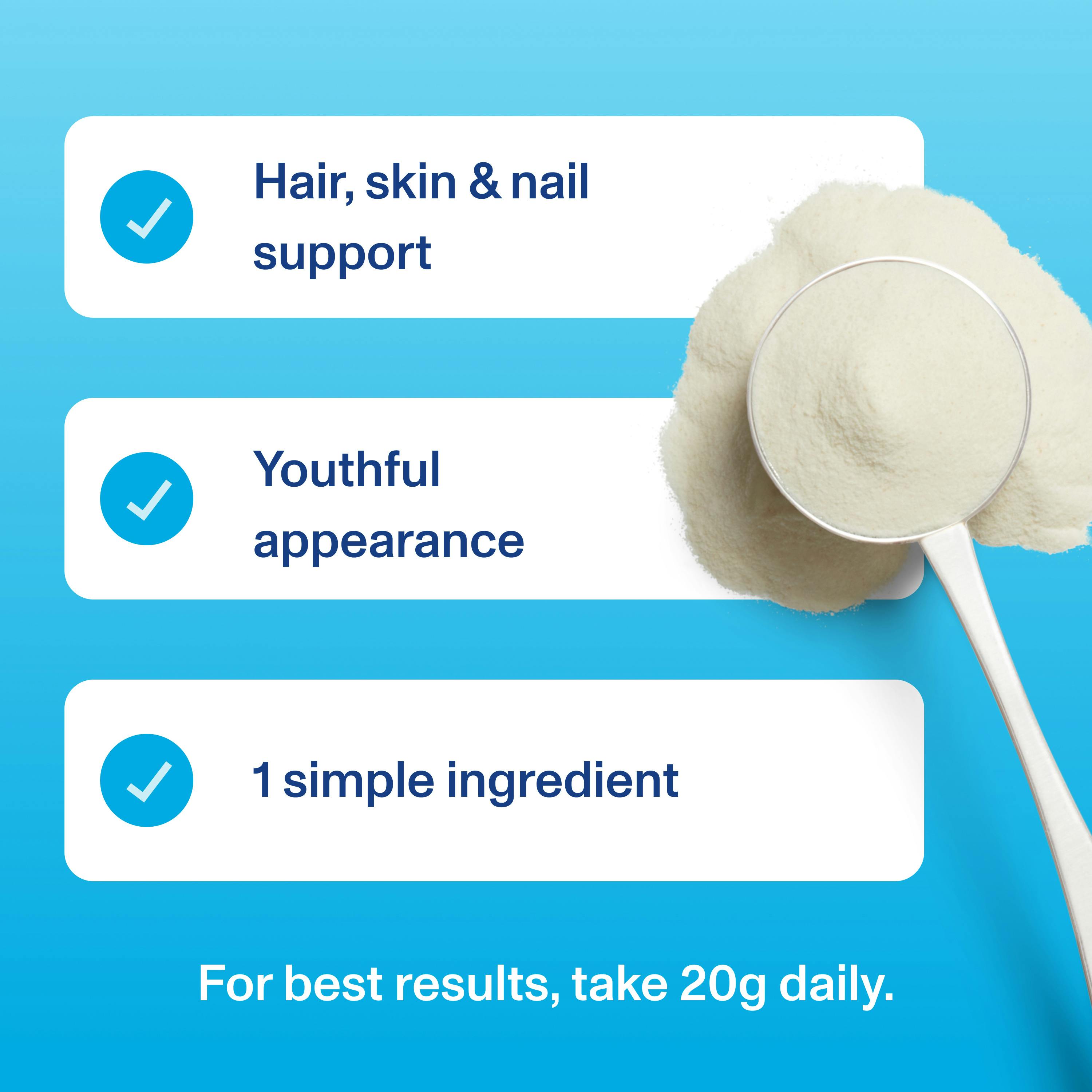 Hair, skin & nail support

Youthful appearance

1 simple ingredient

For best results, take 20g daily.